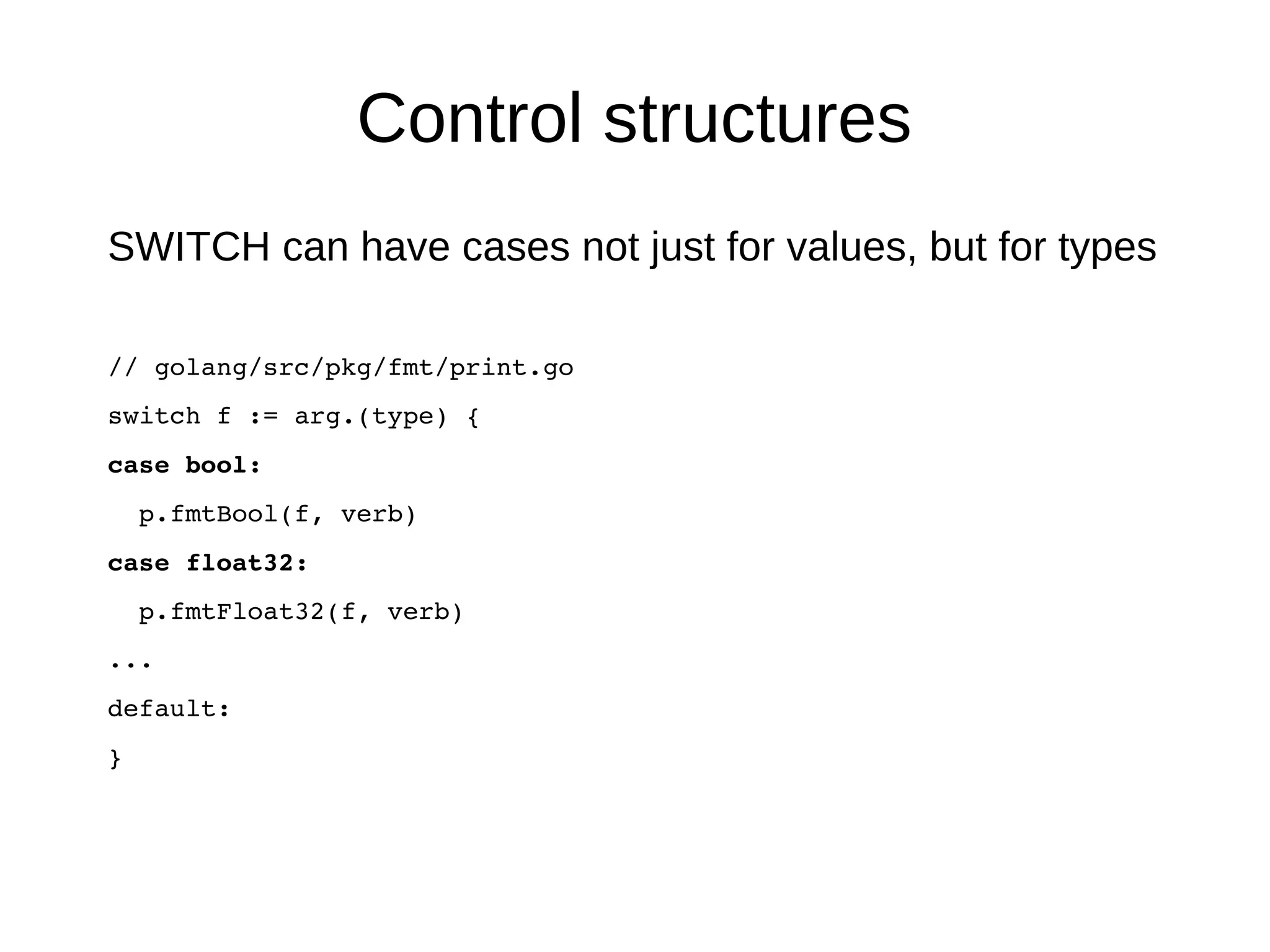 Control structures

SWITCH can have cases not just for values, but for types

// golang/src/pkg/fmt/print.go

switch f := arg.(type) {

case bool:

  p.fmtBool(f, verb)

case float32:

  p.fmtFloat32(f, verb)

...

default:

}